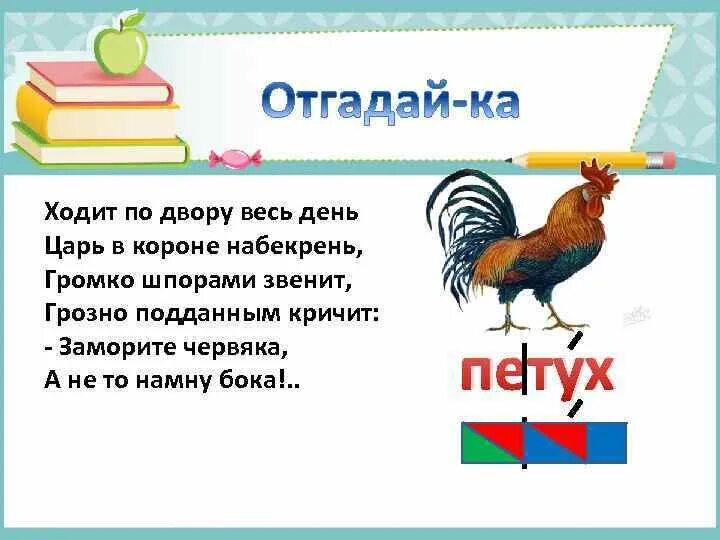 Отгадай-ка

Ходит по двору весь день
Царь в короне набекрень,
Громко шпорами звенит,
Грозно подданным кричит:
- Заморите червяка,
А не то намну бока!..

петух